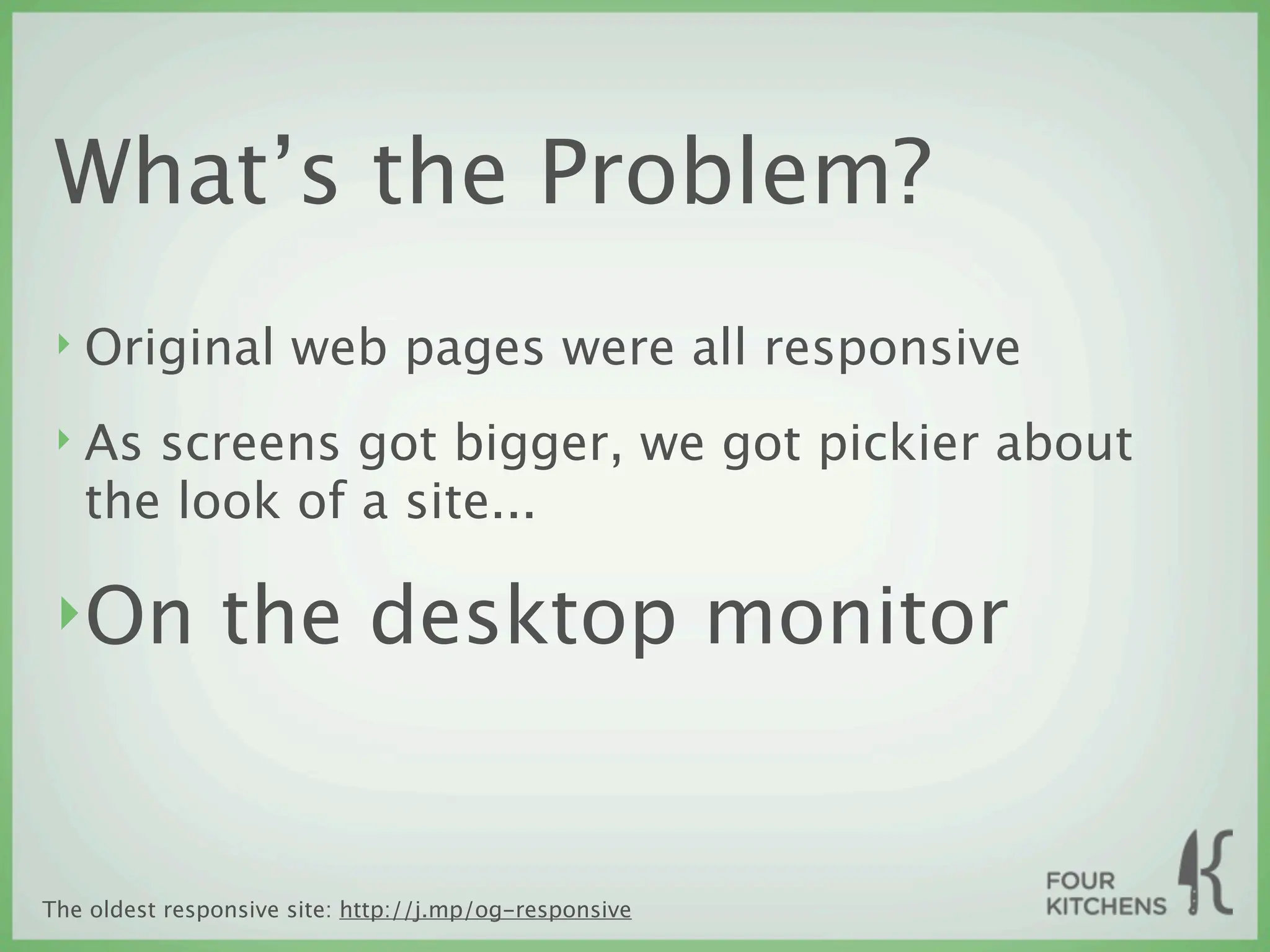 What's the Problem?

Original web pages were all responsive

As screens got bigger, we got pickier about the look of a site...

On the desktop monitor

The oldest responsive site: http://j.mp/og-responsive

FOUR KITCHENS